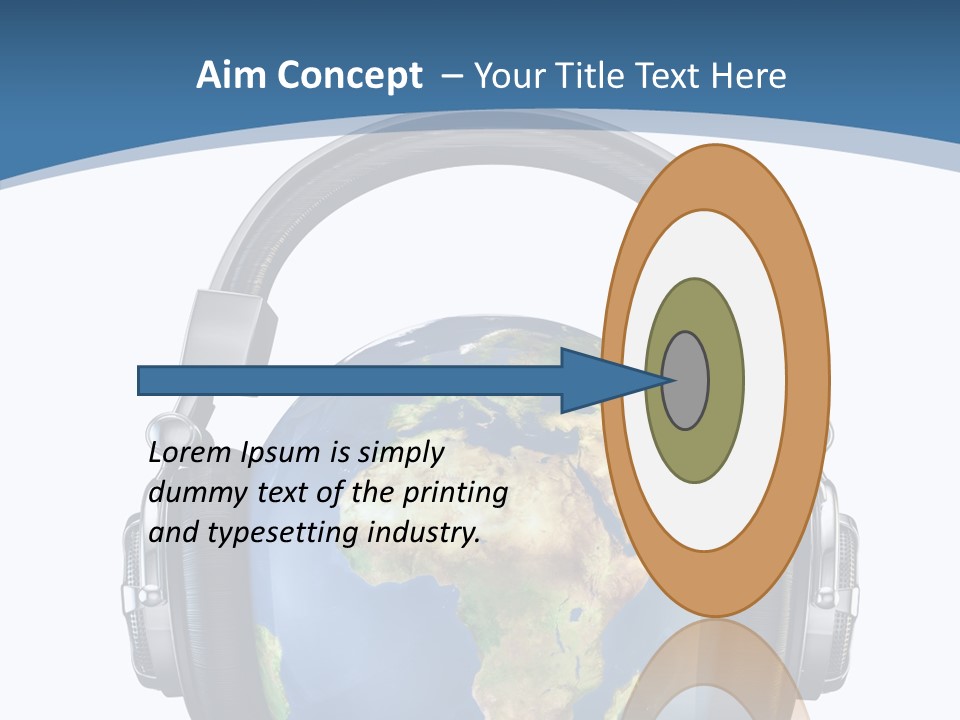 Aim Concept – Your Title Text Here

Lorem Ipsum is simply dummy text of the printing and typesetting industry.